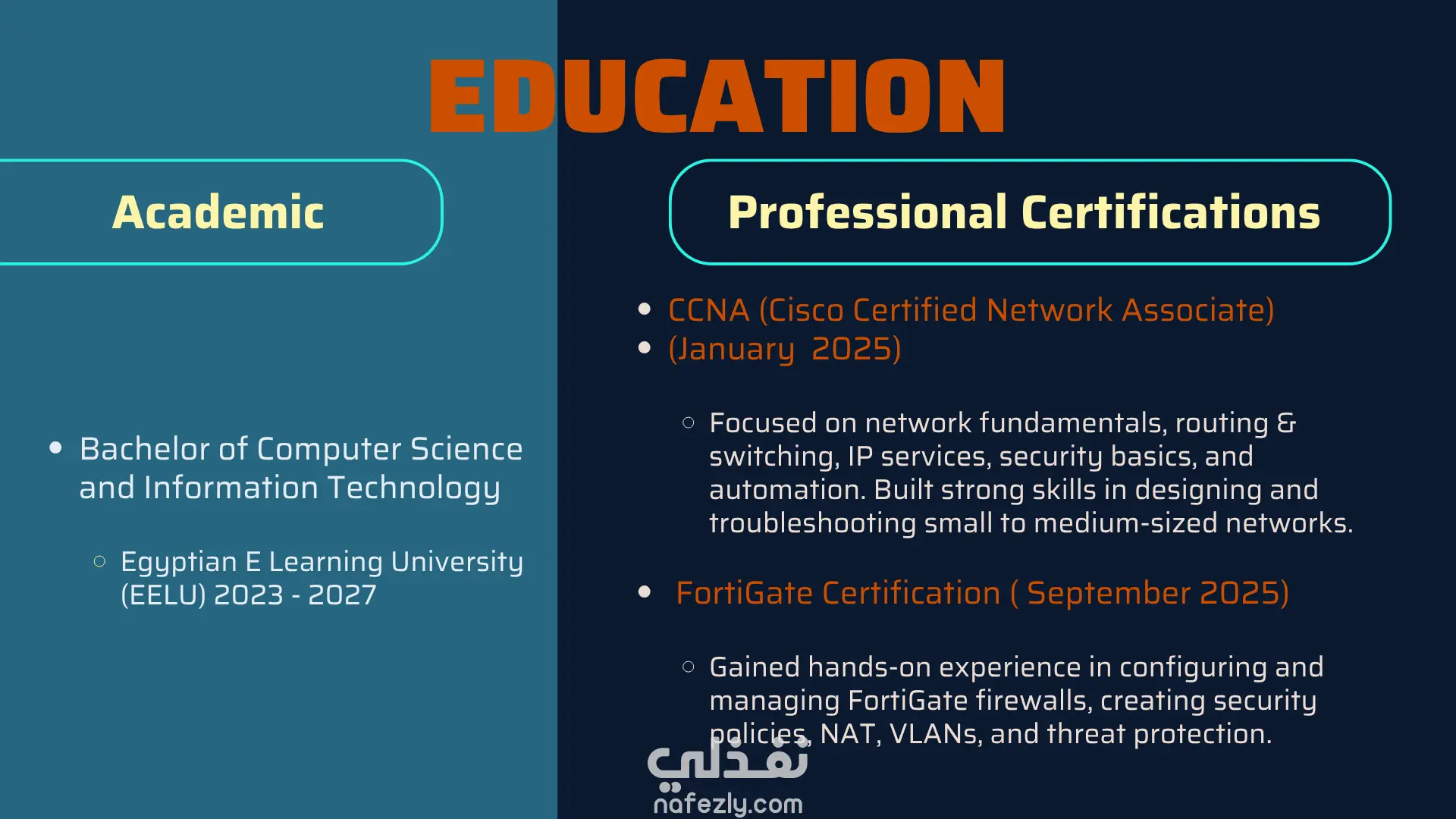 EDUCATION

Academic

- Bachelor of Computer Science and Information Technology
  - Egyptian E Learning University (EELU) 2023 - 2027

Professional Certifications

- CCNA (Cisco Certified Network Associate)
- (January 2025)
  - Focused on network fundamentals, routing & switching, IP services, security basics, and automation. Built strong skills in designing and troubleshooting small to medium-sized networks.
- FortiGate Certification ( September 2025)
  - Gained hands-on experience in configuring and managing FortiGate firewalls, creating security policies, NAT, VLANs, and threat protection.

نفذلي
nafezly.com